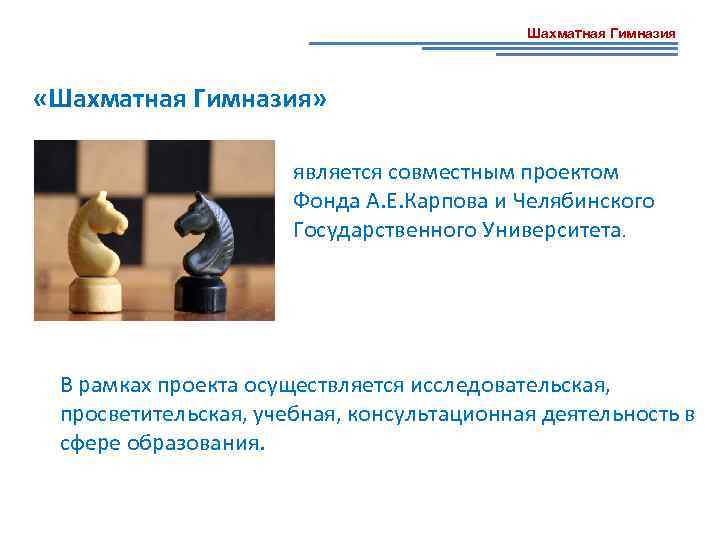 Шахматная Гимназия

«Шахматная Гимназия»

является совместным проектом Фонда А.Е.Карпова и Челябинского Государственного Университета.

В рамках проекта осуществляется исследовательская, просветительская, учебная, консультационная деятельность в сфере образования.